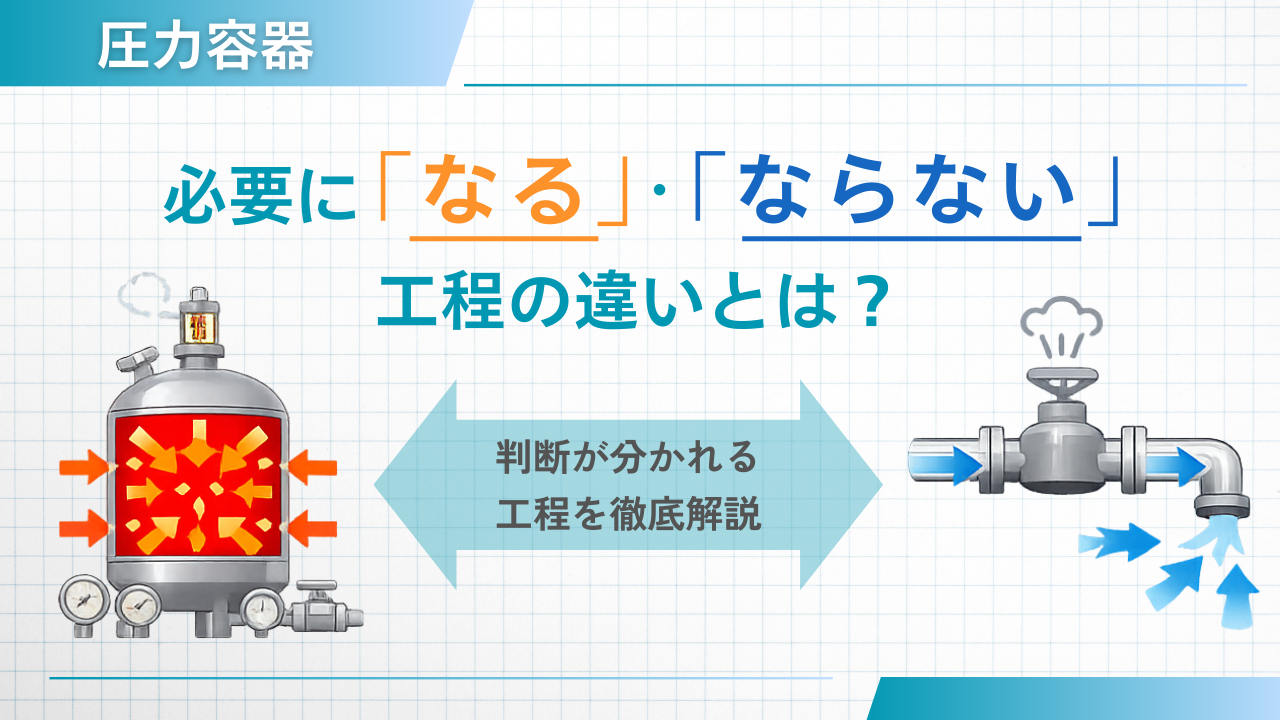 圧力容器

必要に「なる」・「ならない」
工程の違いとは？

判断が分かれる
工程を徹底解説